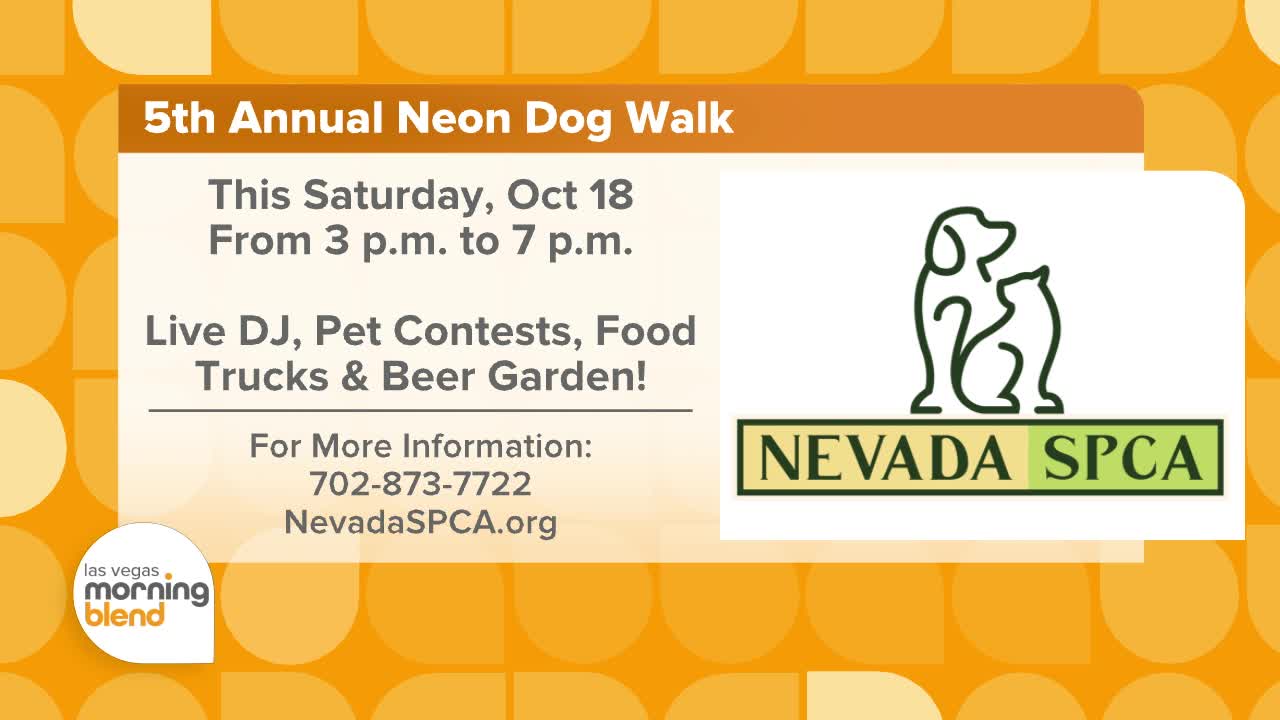 5th Annual Neon Dog Walk

This Saturday, Oct 18
From 3 p.m. to 7 p.m.

Live DJ, Pet Contests, Food Trucks & Beer Garden!

For More Information:
702-873-7722
NevadaSPCA.org

NEVADA SPCA

las vegas
morning
blend